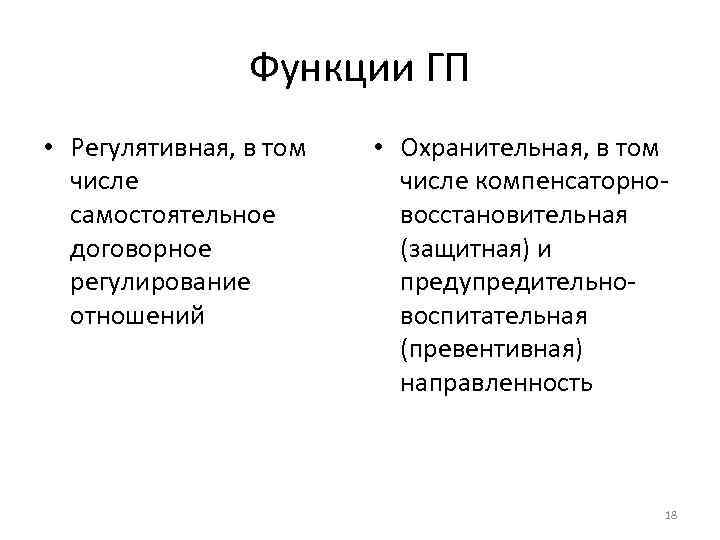 Функции ГП

• Регулятивная, в том числе самостоятельное договорное регулирование отношений

• Охранительная, в том числе компенсаторно-восстановительная (защитная) и предупредительно-воспитательная (превентивная) направленность

18